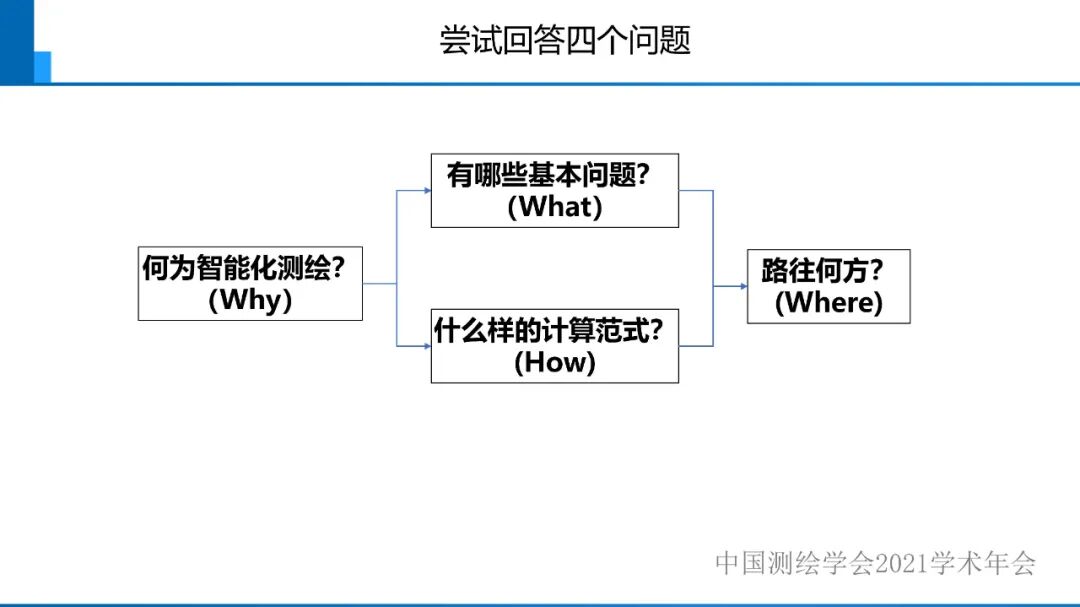 尝试回答四个问题

何为智能化测绘？
(Why)

有哪些基本问题？
(What)

什么样的计算范式？
(How)

路往何方？
(Where)

中国测绘学会2021学术年会